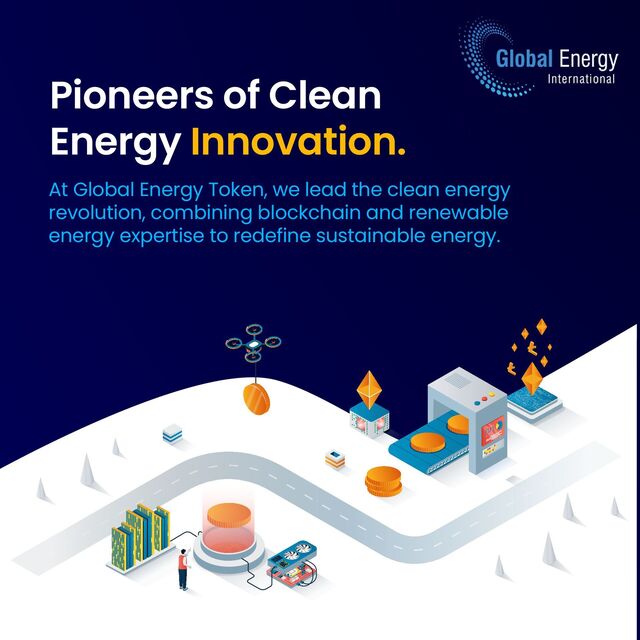 Global Energy
International

Pioneers of Clean Energy Innovation.

At Global Energy Token, we lead the clean energy revolution, combining blockchain and renewable energy expertise to redefine sustainable energy.